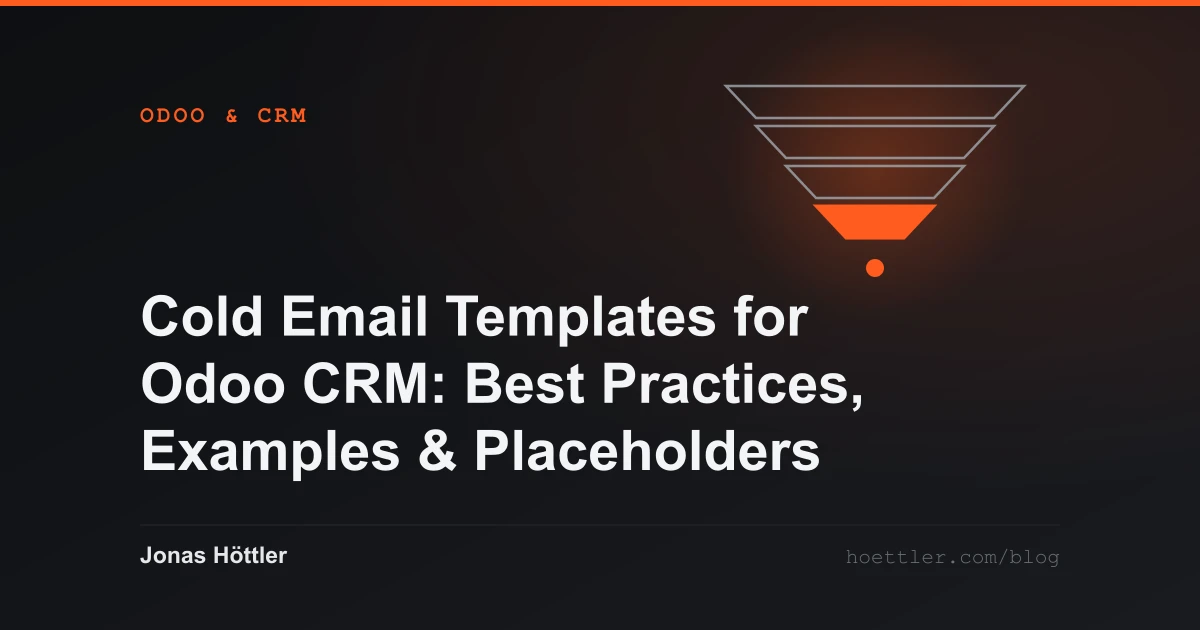 ODOO & CRM

Cold Email Templates for Odoo CRM: Best Practices, Examples & Placeholders

Jonas Höttler

hoettler.com/blog